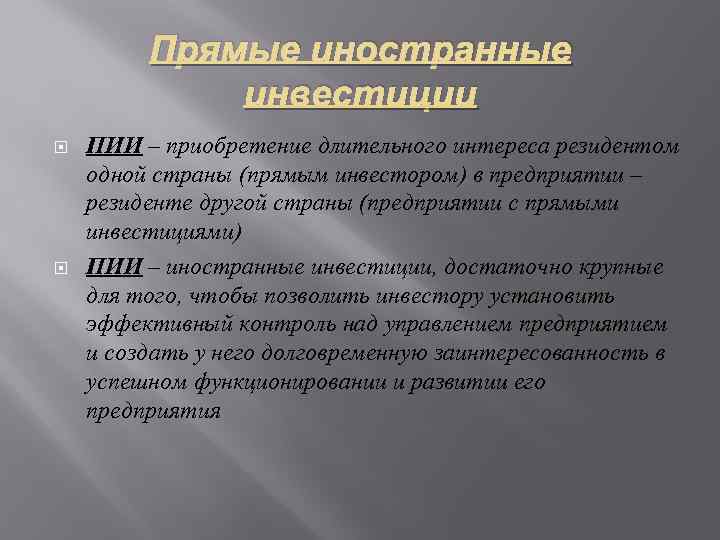 Прямые иностранные инвестиции

ПИИ – приобретение длительного интереса резидентом одной страны (прямым инвестором) в предприятии – резиденте другой страны (предприятии с прямыми инвестициями)

ПИИ – иностранные инвестиции, достаточно крупные для того, чтобы позволить инвестору установить эффективный контроль над управлением предприятием и создать у него долговременную заинтересованность в успешном функционировании и развитии его предприятия